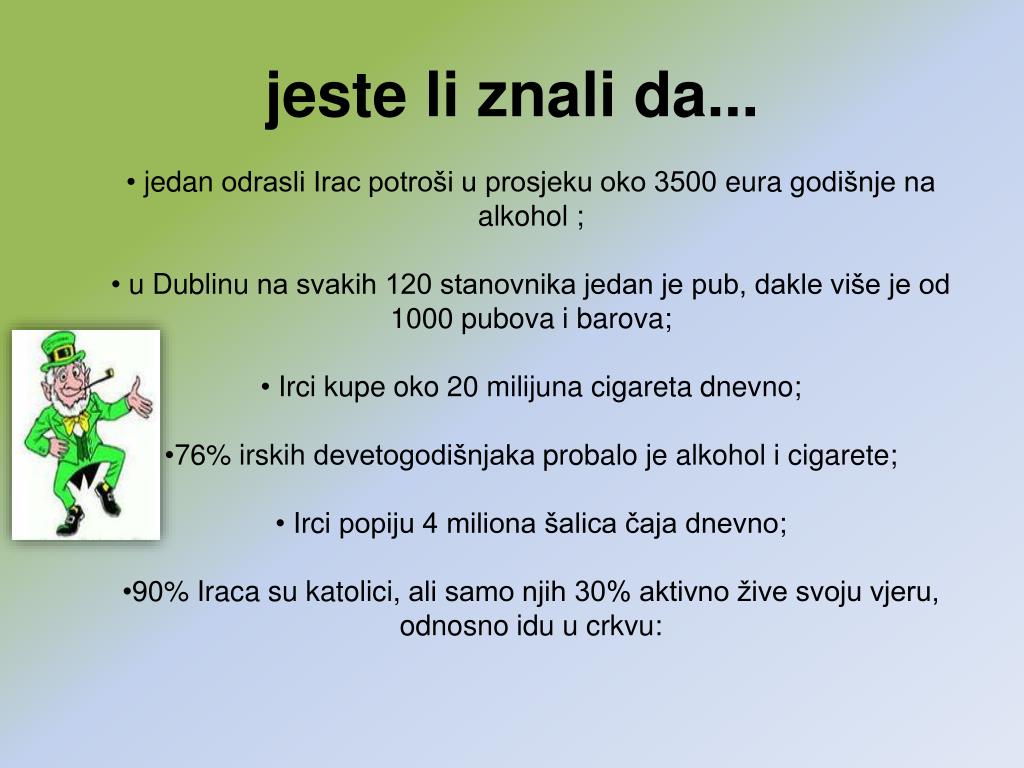 jeste li znali da...

• jedan odrasli Irac potroši u prosjeku oko 3500 eura godišnje na alkohol ;

• u Dublinu na svakih 120 stanovnika jedan je pub, dakle više je od 1000 pubova i barova;

• Irci kupe oko 20 milijuna cigareta dnevno;

•76% irskih devetogodišnjaka probalo je alkohol i cigarete;

• Irci popiju 4 miliona šalica čaja dnevno;

•90% Iraca su katolici, ali samo njih 30% aktivno žive svoju vjeru, odnosno idu u crkvu: